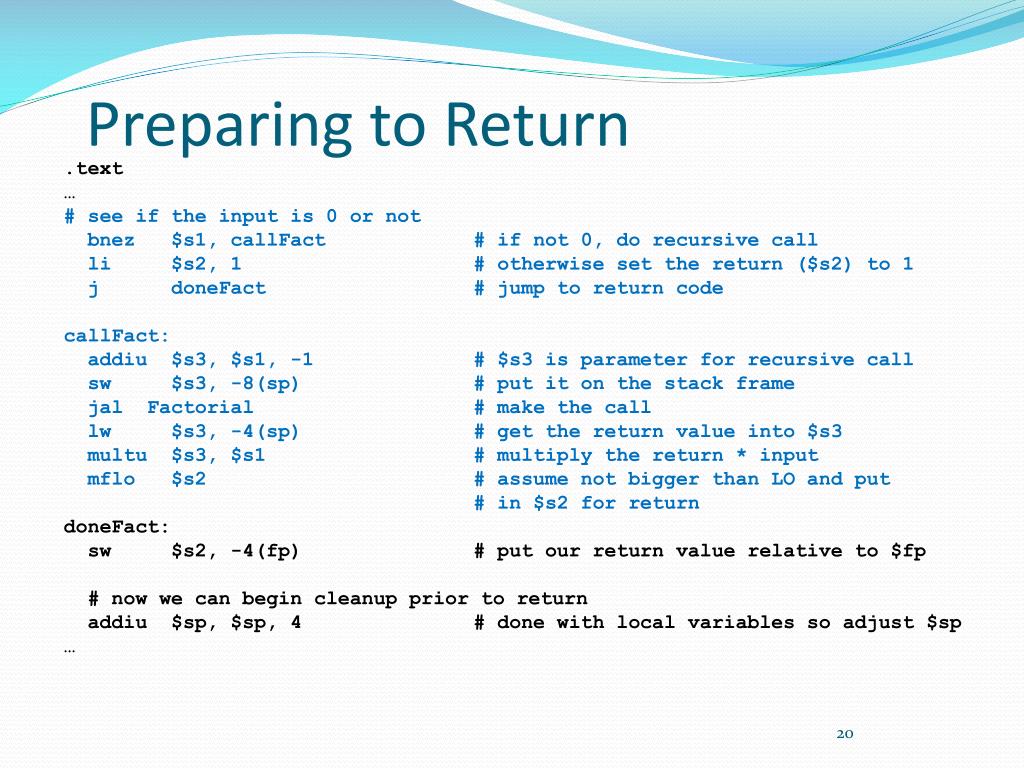 Preparing to Return

.text
…
# see if the input is 0 or not
  bnez   $s1, callFact             # if not 0, do recursive call
  li     $s2, 1                    # otherwise set the return ($s2) to 1
  j      doneFact                  # jump to return code

callFact:
  addiu  $s3, $s1, -1              # $s3 is parameter for recursive call
  sw     $s3, -8(sp)               # put it on the stack frame
  jal  Factorial                   # make the call
  lw     $s3, -4(sp)               # get the return value into $s3
  multu  $s3, $s1                  # multiply the return * input
  mflo   $s2                       # assume not bigger than LO and put
                                   # in $s2 for return
doneFact:
  sw     $s2, -4(fp)               # put our return value relative to $fp

  # now we can begin cleanup prior to return
  addiu  $sp, $sp, 4               # done with local variables so adjust $sp
…

20